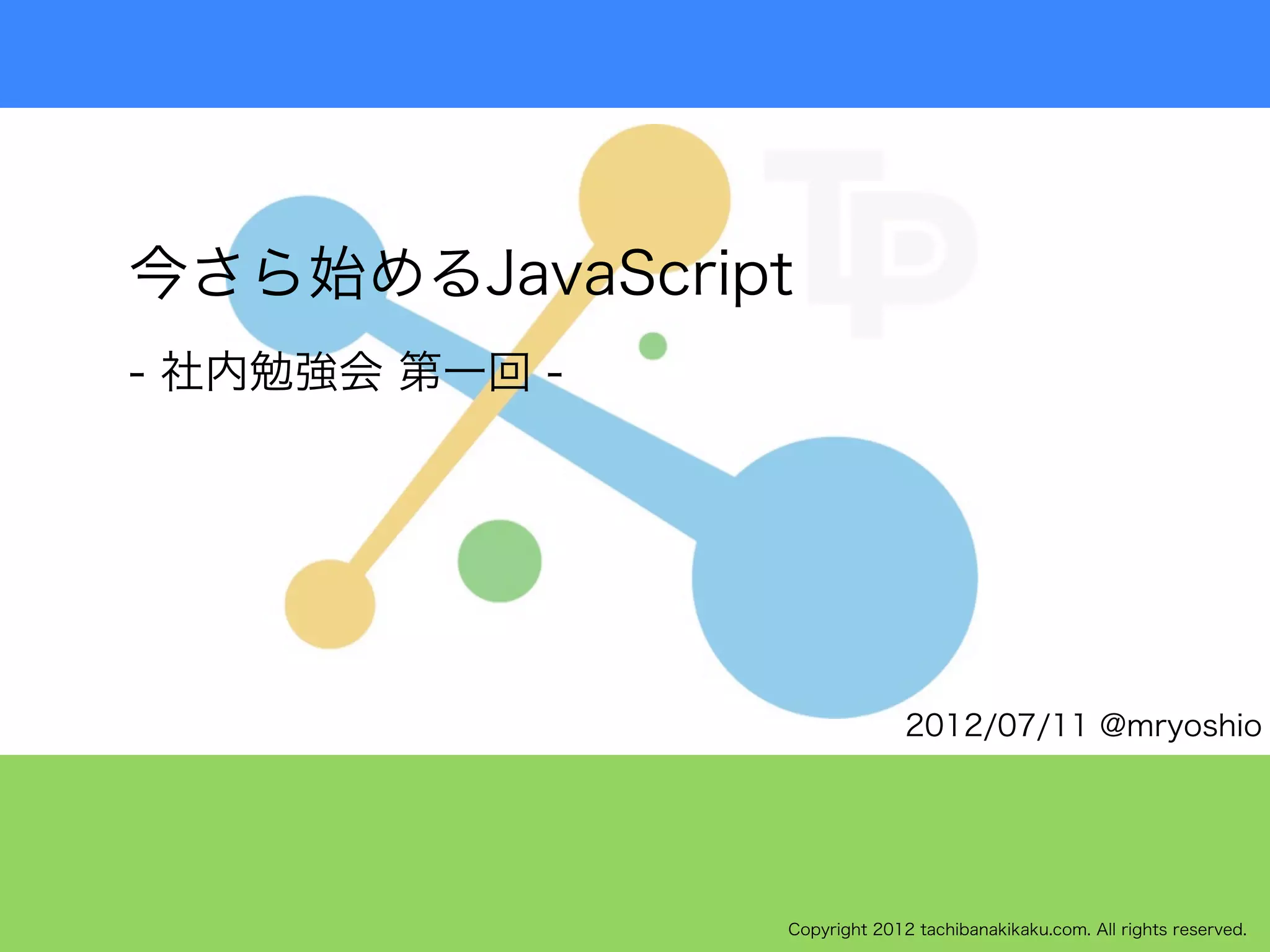 今さら始めるJavaScript

- 社内勉強会 第一回 -

2012/07/11 @mryoshio

Copyright 2012 tachibanakikaku.com. All rights reserved.